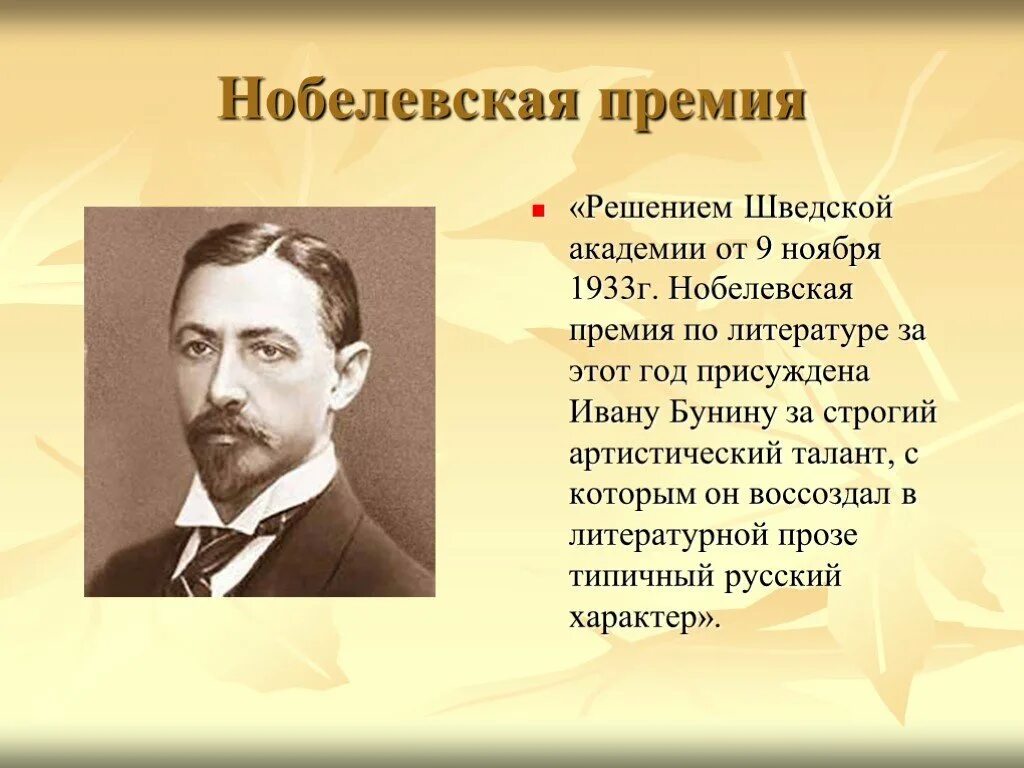 Нобелевская премия

«Решением Шведской академии от 9 ноября 1933г. Нобелевская премия по литературе за этот год присуждена Ивану Бунину за строгий артистический талант, с которым он воссоздал в литературной прозе типичный русский характер».